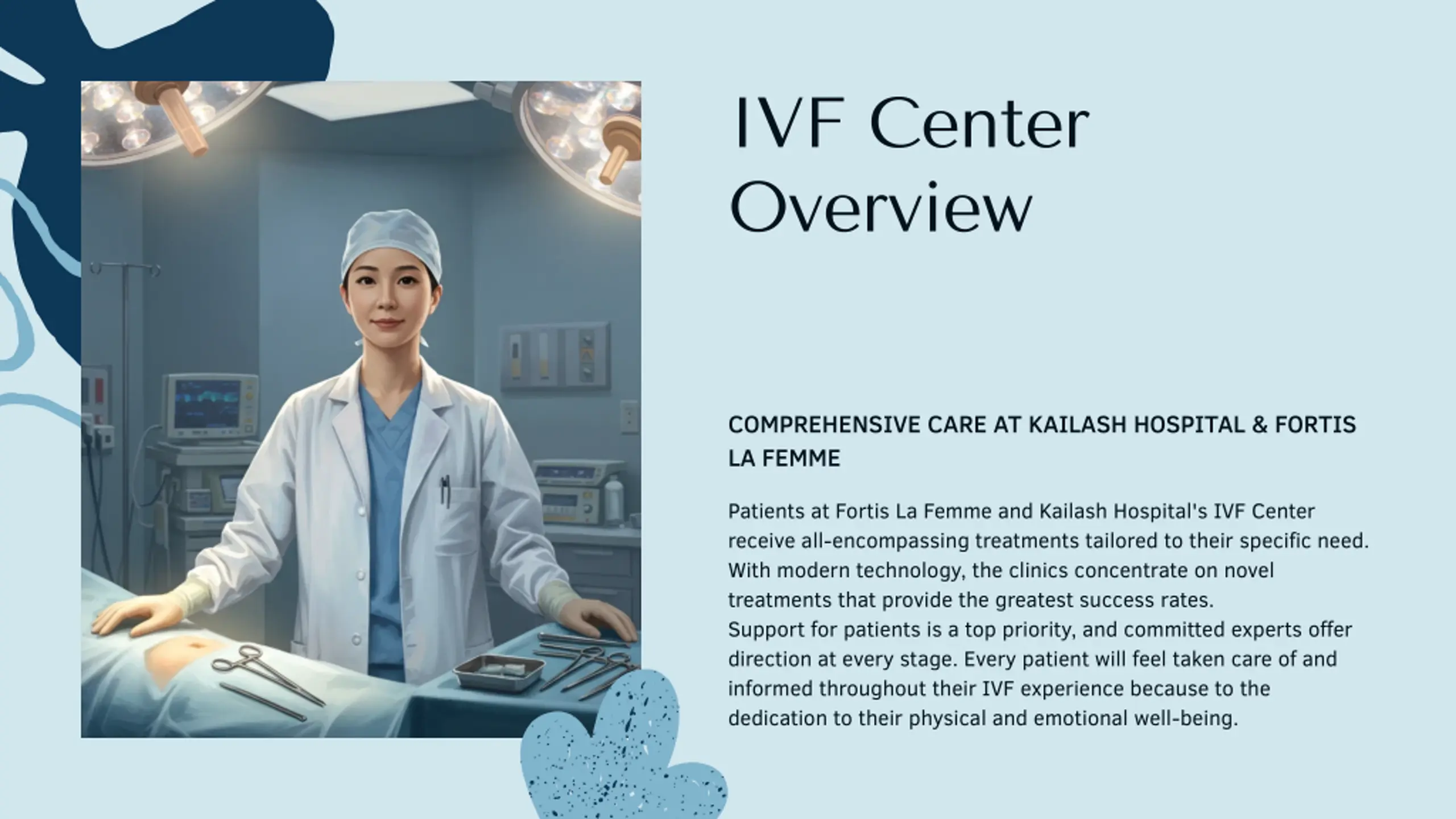 IVF Center Overview

COMPREHENSIVE CARE AT KAILASH HOSPITAL & FORTIS LA FEMME

Patients at Fortis La Femme and Kailash Hospital's IVF Center receive all-encompassing treatments tailored to their specific need. With modern technology, the clinics concentrate on novel treatments that provide the greatest success rates.
Support for patients is a top priority, and committed experts offer direction at every stage. Every patient will feel taken care of and informed throughout their IVF experience because to the dedication to their physical and emotional well-being.